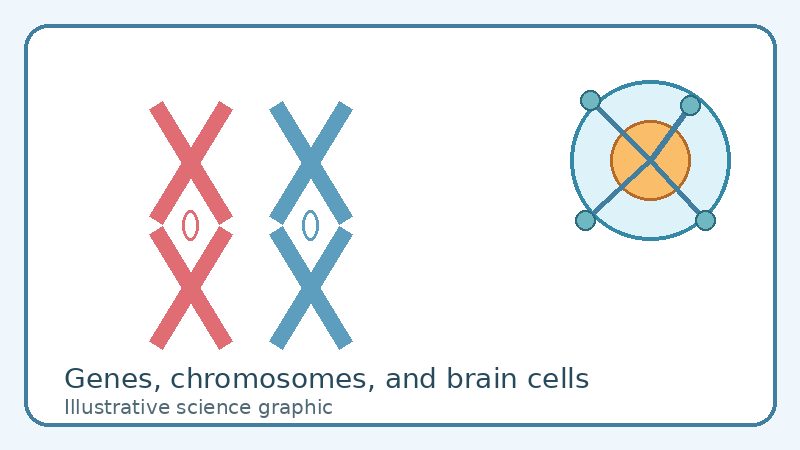 Genes, chromosomes, and brain cells
Illustrative science graphic